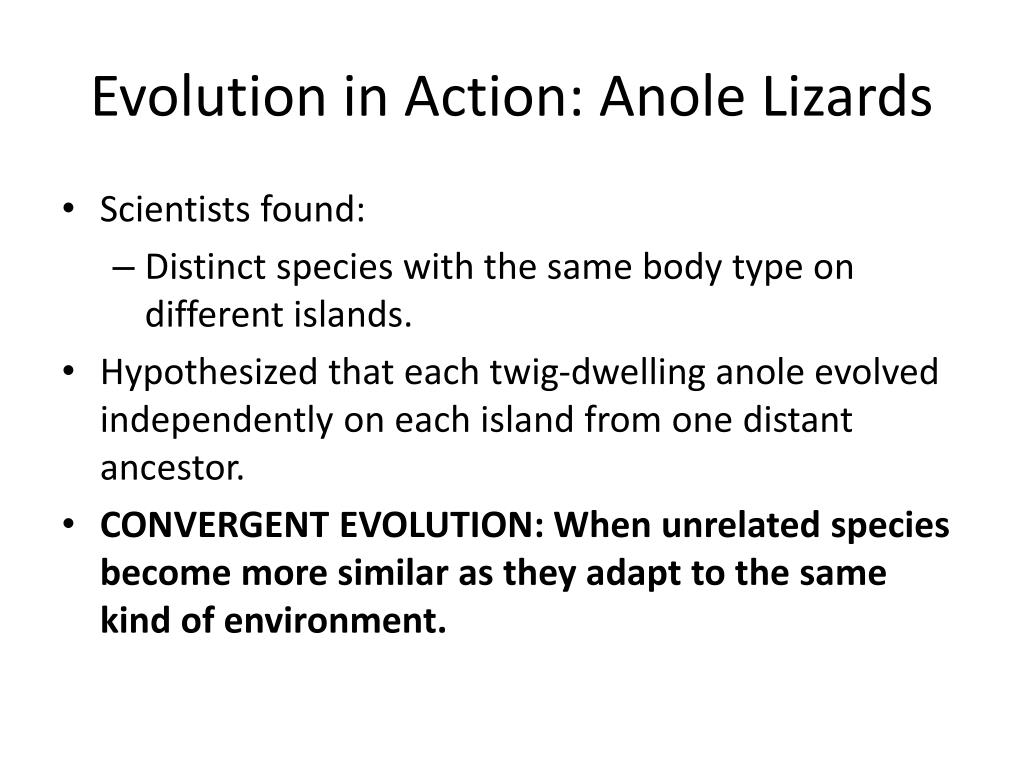 Evolution in Action: Anole Lizards

• Scientists found:
  – Distinct species with the same body type on different islands.
• Hypothesized that each twig-dwelling anole evolved independently on each island from one distant ancestor.
• CONVERGENT EVOLUTION: When unrelated species become more similar as they adapt to the same kind of environment.